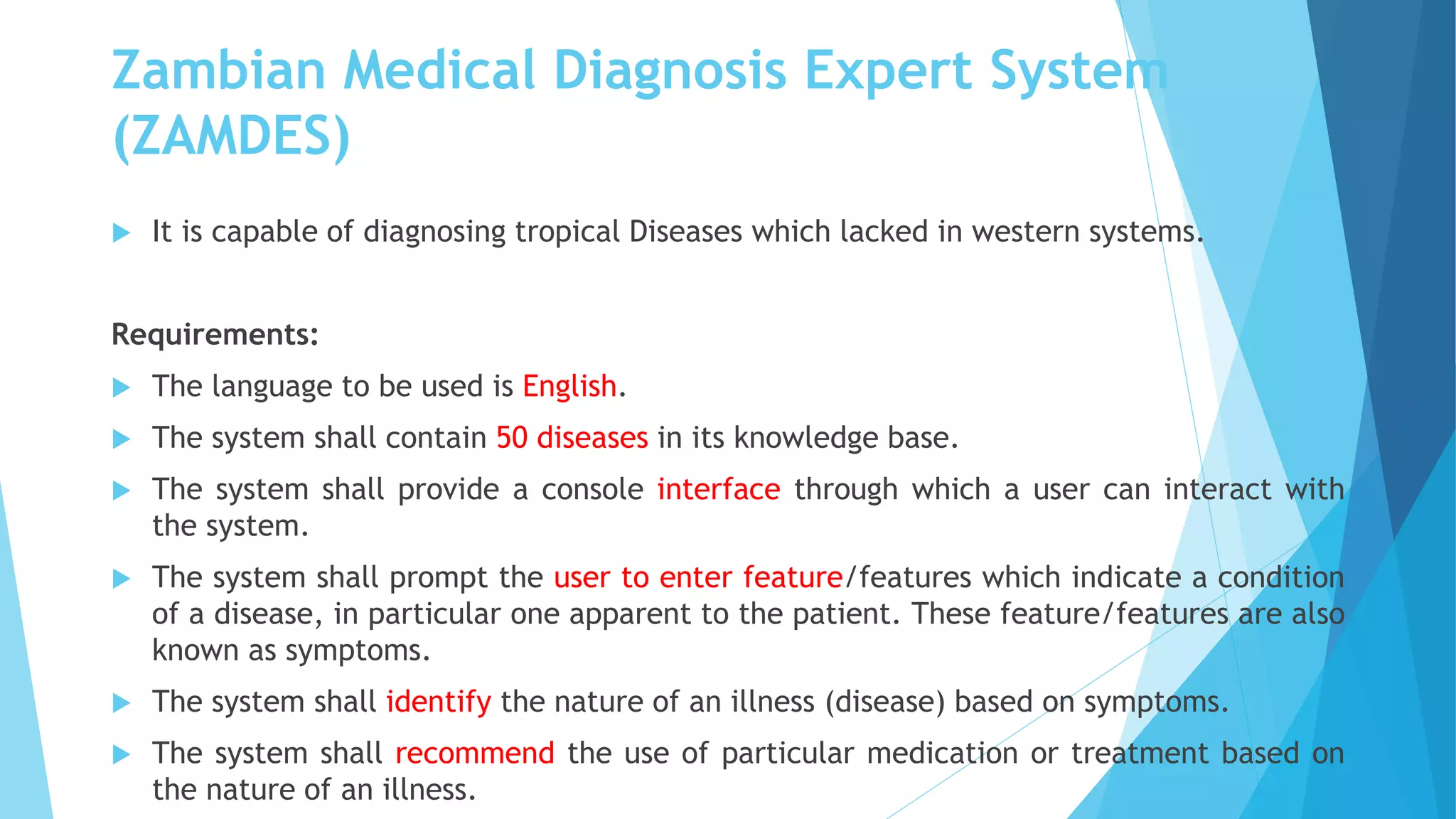 Zambian Medical Diagnosis Expert System (ZAMDES)

It is capable of diagnosing tropical Diseases which lacked in western systems.

Requirements:

The language to be used is English.

The system shall contain 50 diseases in its knowledge base.

The system shall provide a console interface through which a user can interact with the system.

The system shall prompt the user to enter feature/features which indicate a condition of a disease, in particular one apparent to the patient. These feature/features are also known as symptoms.

The system shall identify the nature of an illness (disease) based on symptoms.

The system shall recommend the use of particular medication or treatment based on the nature of an illness.